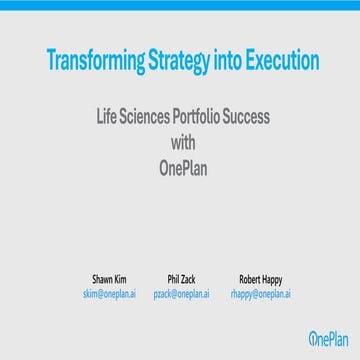 Transforming Strategy into Execution

Life Sciences Portfolio Success
with
OnePlan

Shawn Kim
skim@oneplan.ai

Phil Zack
pzack@oneplan.ai

Robert Happy
rhappy@oneplan.ai

OnePlan